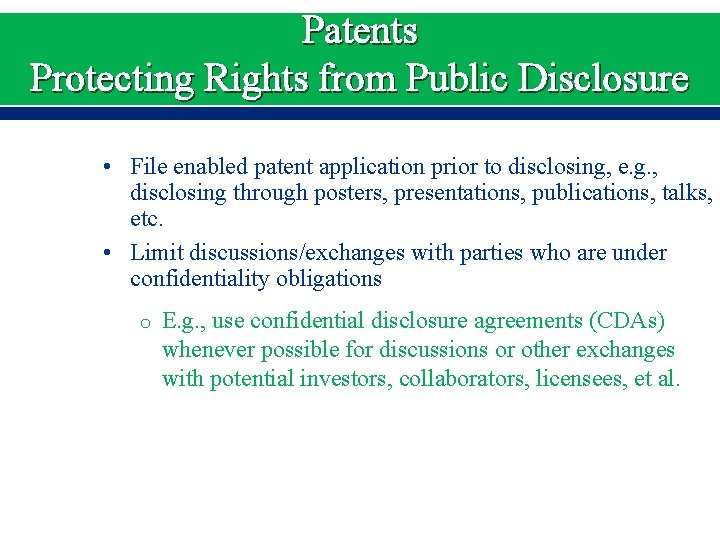 Patents
Protecting Rights from Public Disclosure

• File enabled patent application prior to disclosing, e.g., disclosing through posters, presentations, publications, talks, etc.
• Limit discussions/exchanges with parties who are under confidentiality obligations
o E.g., use confidential disclosure agreements (CDAs) whenever possible for discussions or other exchanges with potential investors, collaborators, licensees, et al.